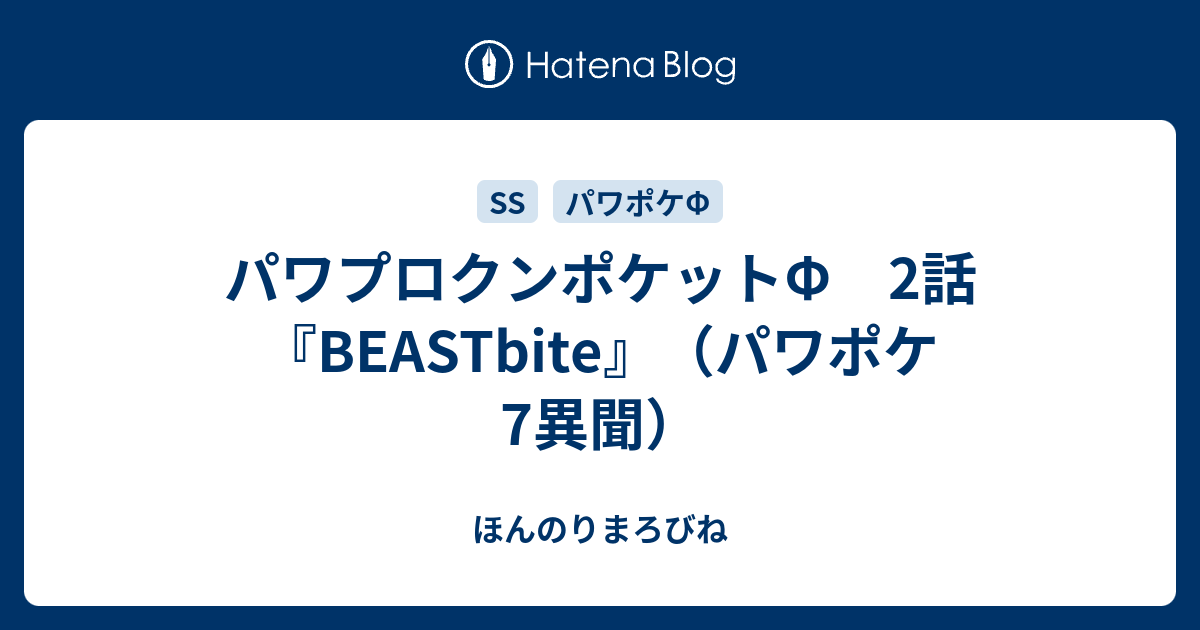 Hatena Blog

SS パワポケΦ

パワプロクンポケットΦ　2話『BEASTbite』（パワポケ7異聞）

ほんのりまろびね